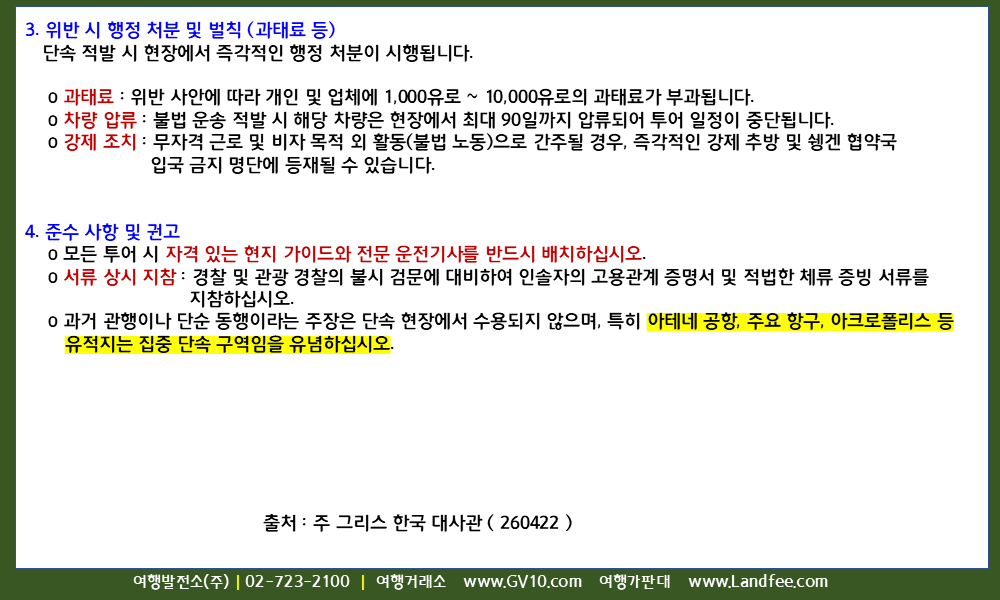 3. 위반 시 행정 처분 및 벌칙 (과태료 등)
단속 적발 시 현장에서 즉각적인 행정 처분이 시행됩니다.

o 과태료 : 위반 사안에 따라 개인 및 업체에 1,000유로 ~ 10,000유로의 과태료가 부과됩니다.
o 차량 압류 : 불법 운송 적발 시 해당 차량은 현장에서 최대 90일까지 압류되어 투어 일정이 중단됩니다.
o 강제 조치 : 무자격 근로 및 비자 목적 외 활동(불법 노동)으로 간주될 경우, 즉각적인 강제 추방 및 쉥겐 협약국 입국 금지 명단에 등재될 수 있습니다.

4. 준수 사항 및 권고
o 모든 투어 시 자격 있는 현지 가이드와 전문 운전기사를 반드시 배치하십시오.
o 서류 상시 지참 : 경찰 및 관광 경찰의 불시 검문에 대비하여 인솔자의 고용관계 증명서 및 적법한 체류 증빙 서류를 지참하십시오.
o 과거 관행이나 단순 동행이라는 주장은 단속 현장에서 수용되지 않으며, 특히 아테네 공항, 주요 항구, 아크로폴리스 등 유적지는 집중 단속 구역임을 유념하십시오.

출처 : 주 그리스 한국 대사관 ( 260422 )

여행발전소(주) | 02-723-2100 | 여행거래소 www.GV10.com 여행가판대 www.Landfee.com